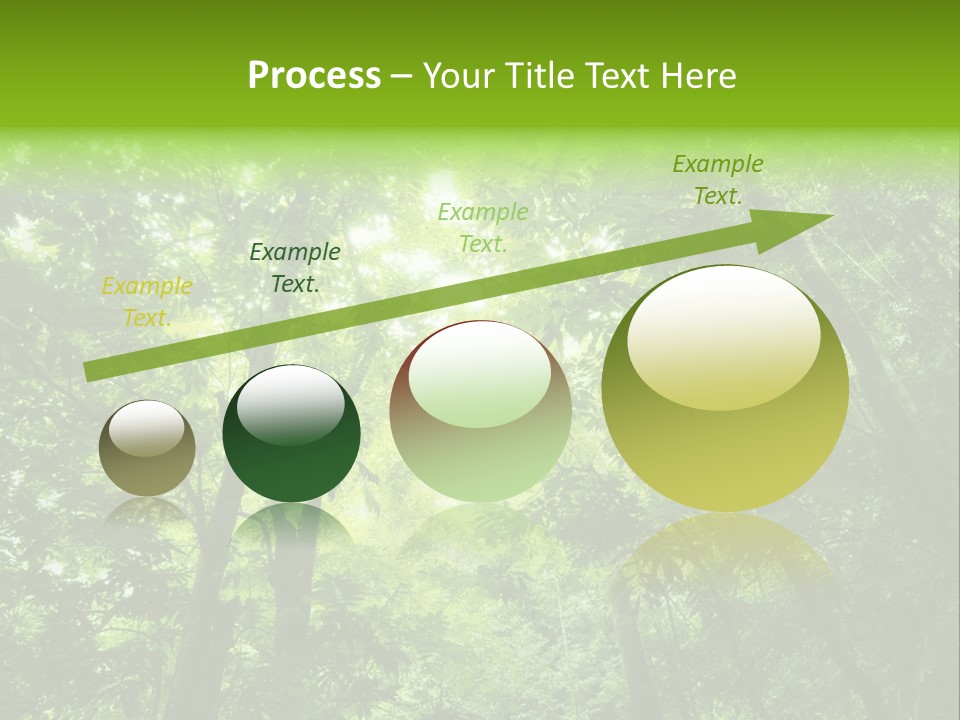 Process – Your Title Text Here

Example Text.

Example Text.

Example Text.

Example Text.